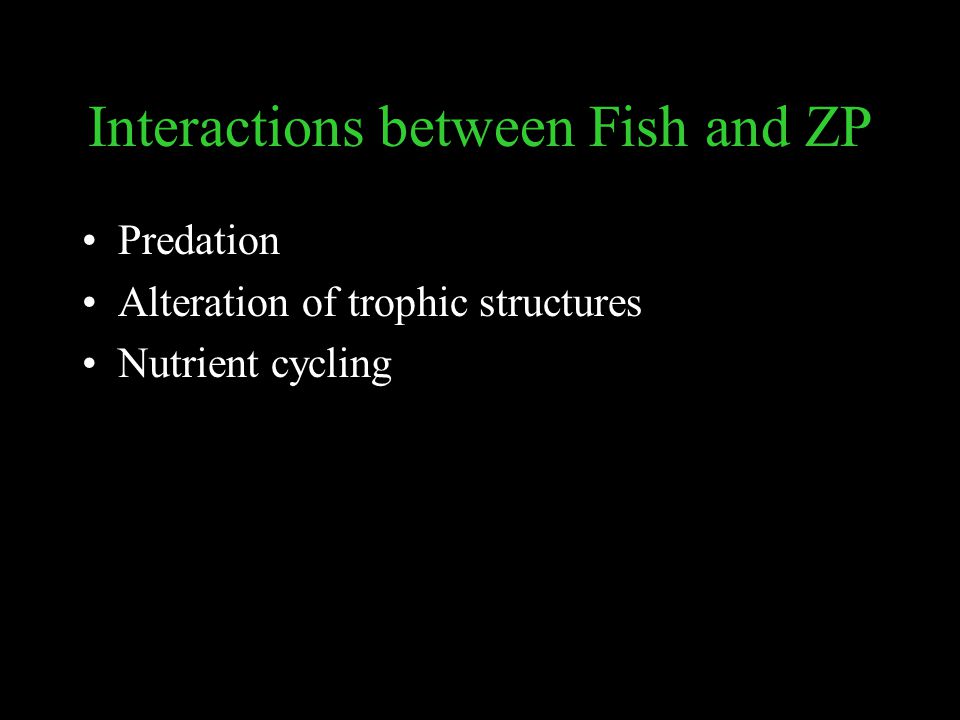 Interactions between Fish and ZP

• Predation
• Alteration of trophic structures
• Nutrient cycling